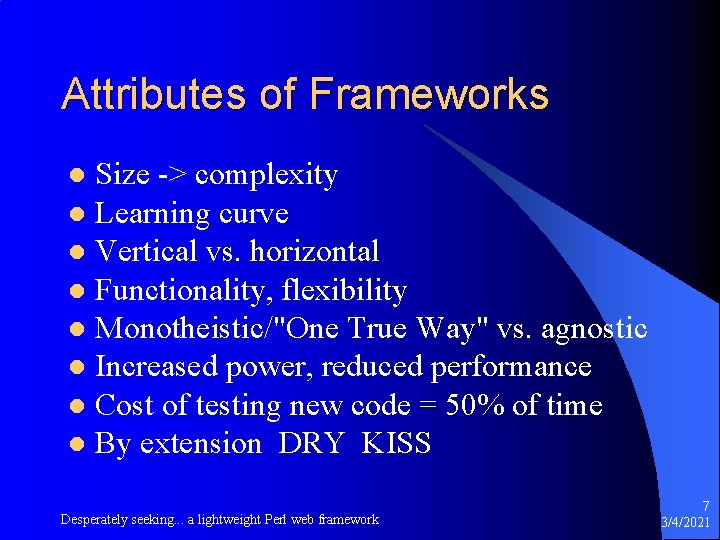 Attributes of Frameworks

- Size -> complexity
- Learning curve
- Vertical vs. horizontal
- Functionality, flexibility
- Monotheistic/"One True Way" vs. agnostic
- Increased power, reduced performance
- Cost of testing new code = 50% of time
- By extension DRY KISS

Desperately seeking... a lightweight Perl web framework

7

3/4/2021